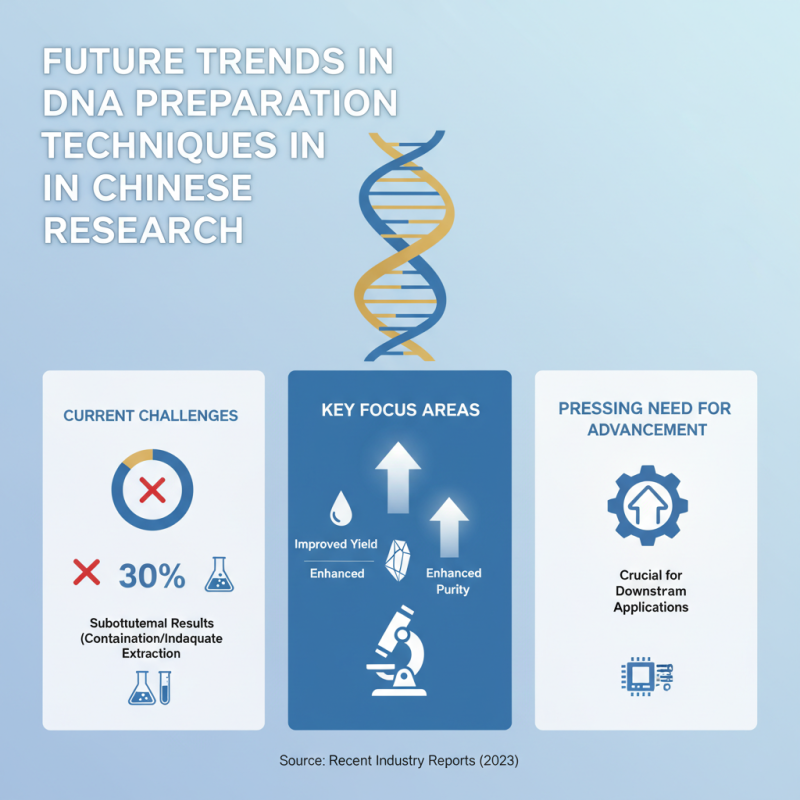 FUTURE TRENDS IN DNA PREPARATION TECHNIQUES IN IN CHINESE RESEARCH

CURRENT CHALLENGES

30%

Subottutemal Results (Containation/Indaquate Extraction

KEY FOCUS AREAS

Improved Yield

Enhanced

Enhanced Purity

PRESSING NEED FOR ADVANCEMENT

Crucial for Downstram Applications

Source: Recent Industry Reports (2023)